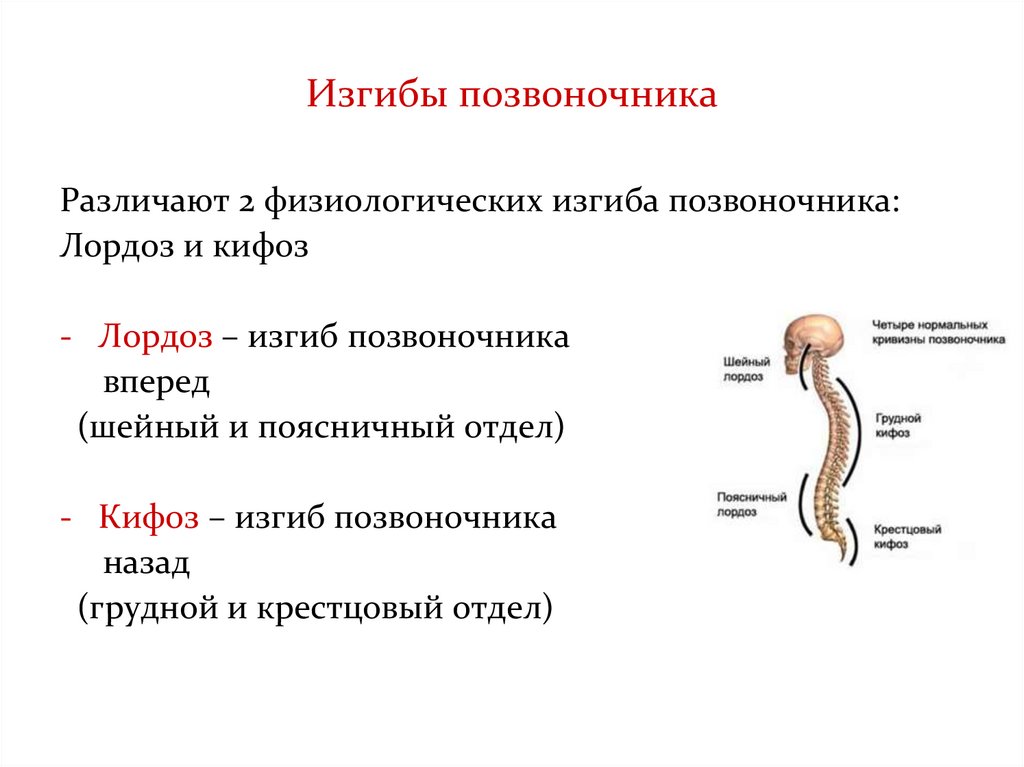 Изгибы позвоночника

Различают 2 физиологических изгиба позвоночника: Лордоз и кифоз

- Лордоз – изгиб позвоночника вперед
(шейный и поясничный отдел)

- Кифоз – изгиб позвоночника назад
(грудной и крестцовый отдел)

Четыре нормальных кривизны позвоночника

Шейный лордоз

Грудной кифоз

Поясничный лордоз

Крестцовый кифоз